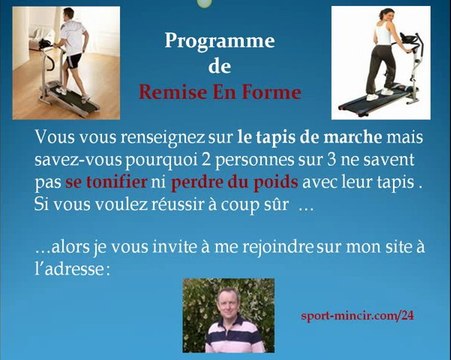 Programme
de
Remise En Forme

Vous vous renseignez sur le tapis de marche mais savez-vous pourquoi 2 personnes sur 3 ne savent pas se tonifier ni perdre du poids avec leur tapis . Si vous voulez réussir à coup sûr …

…alors je vous invite à me rejoindre sur mon site à l'adresse :

sport-mincir.com/24